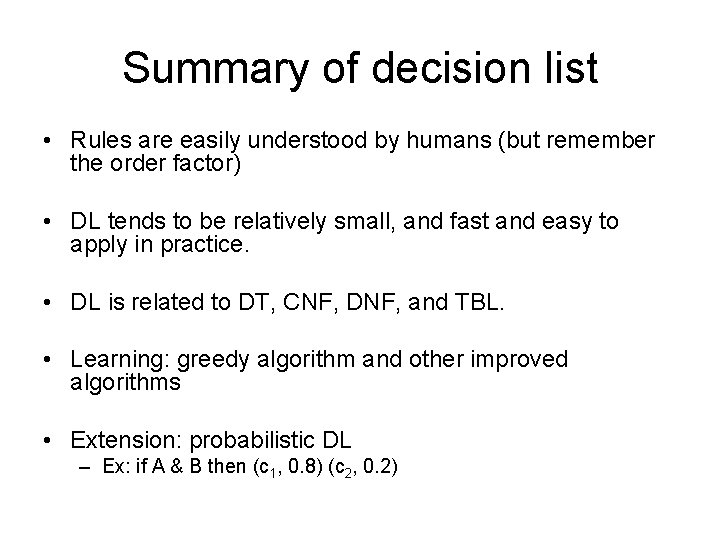 Summary of decision list

• Rules are easily understood by humans (but remember the order factor)

• DL tends to be relatively small, and fast and easy to apply in practice.

• DL is related to DT, CNF, DNF, and TBL.

• Learning: greedy algorithm and other improved algorithms

• Extension: probabilistic DL
– Ex: if A & B then ($c_1$, 0.8) ($c_2$, 0.2)